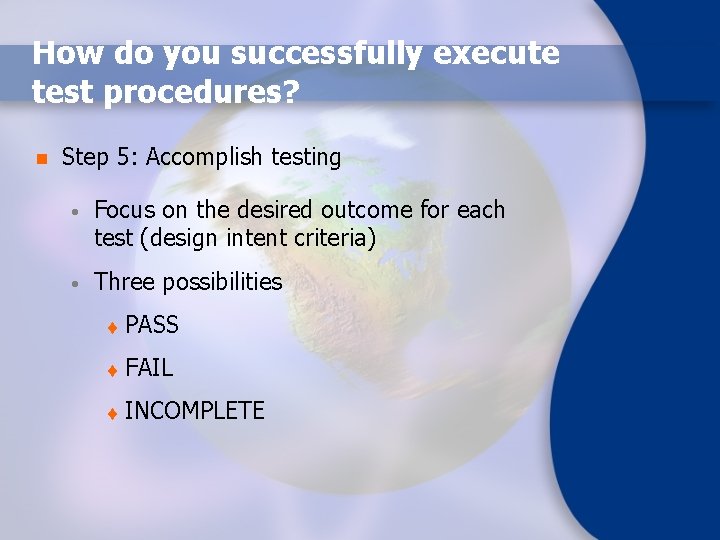 How do you successfully execute test procedures?

Step 5: Accomplish testing

Focus on the desired outcome for each test (design intent criteria)

Three possibilities

PASS

FAIL

INCOMPLETE